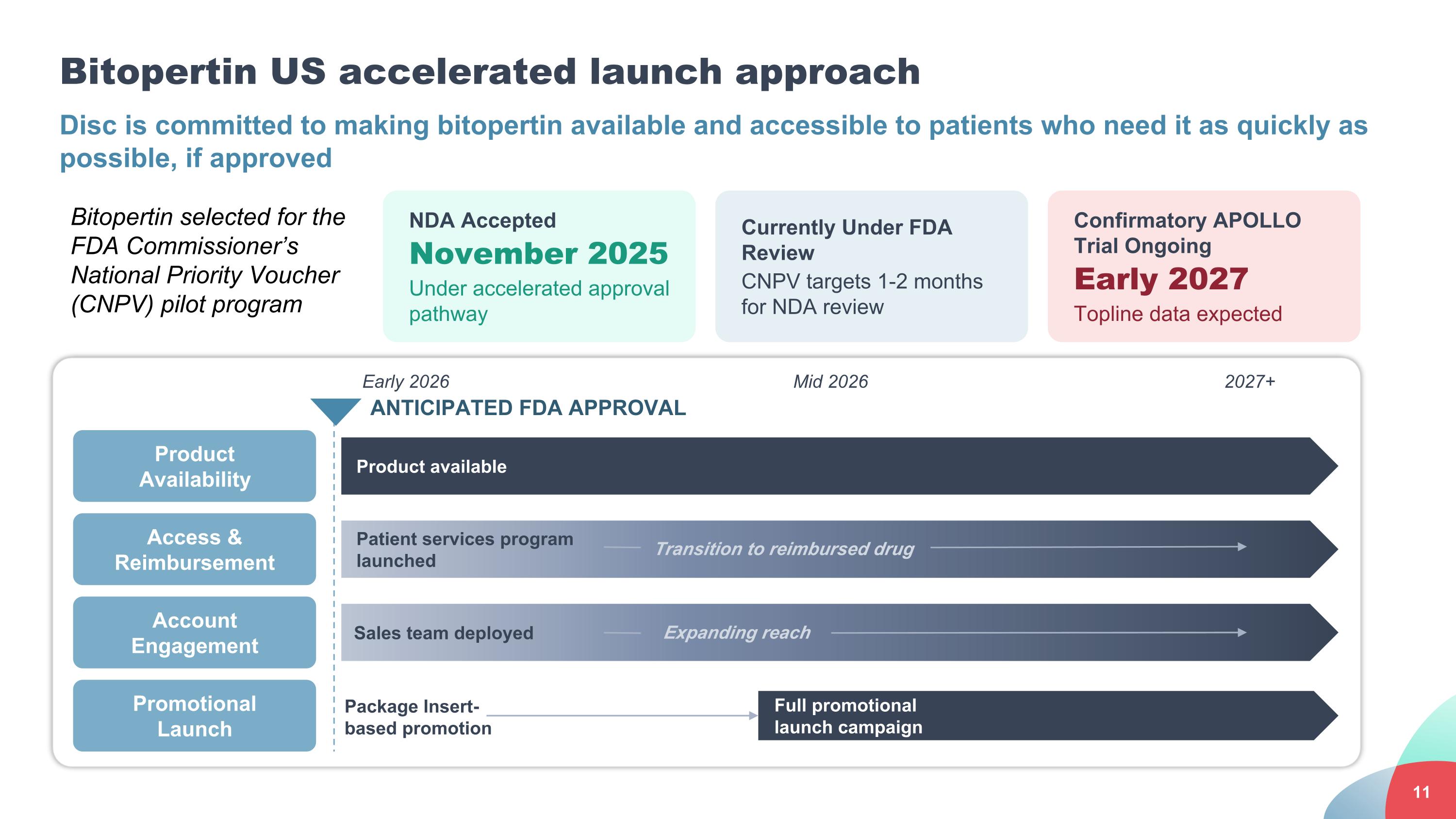 Bitopertin US accelerated launch approach

Disc is committed to making bitopertin available and accessible to patients who need it as quickly as possible, if approved

Bitopertin selected for the FDA Commissioner's National Priority Voucher (CNPV) pilot program

NDA Accepted
November 2025
Under accelerated approval pathway

Currently Under FDA Review
CNPV targets 1-2 months for NDA review

Confirmatory APOLLO Trial Ongoing
Early 2027
Topline data expected

Early 2026
Mid 2026
2027+

ANTICIPATED FDA APPROVAL

Product Availability
Product available

Access & Reimbursement
Patient services program launched
Transition to reimbursed drug

Account Engagement
Sales team deployed
Expanding reach

Promotional Launch
Package Insert-based promotion
Full promotional launch campaign

11